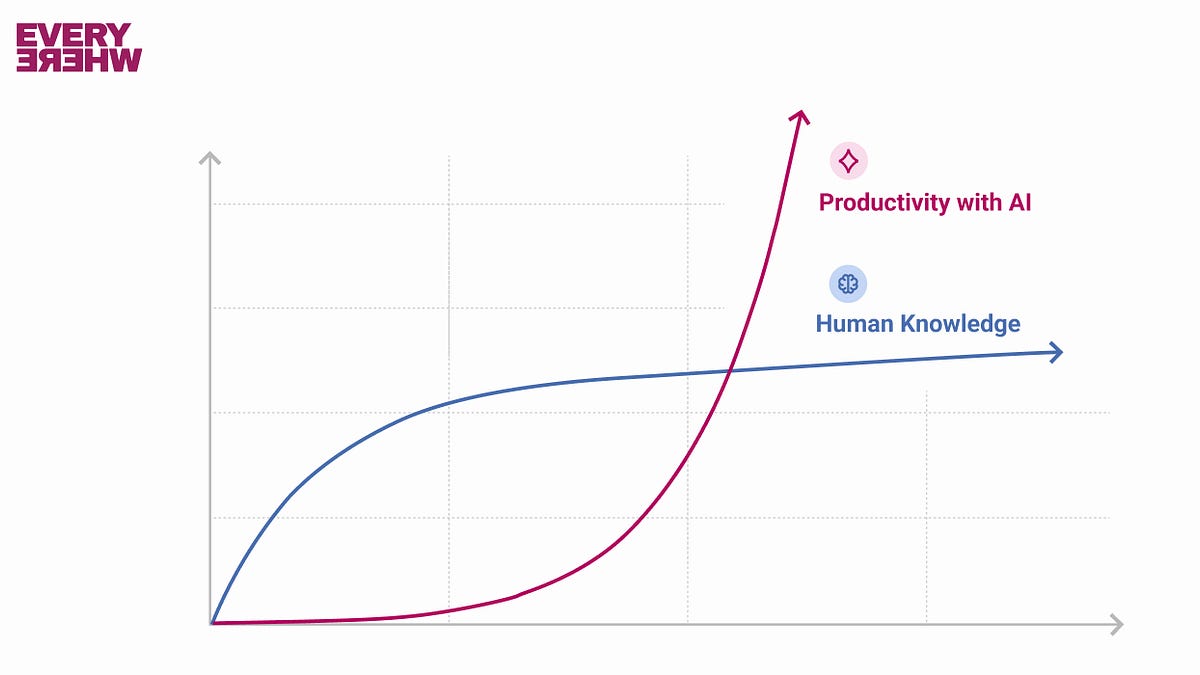 EVERY
WHERE

Productivity with AI

Human Knowledge